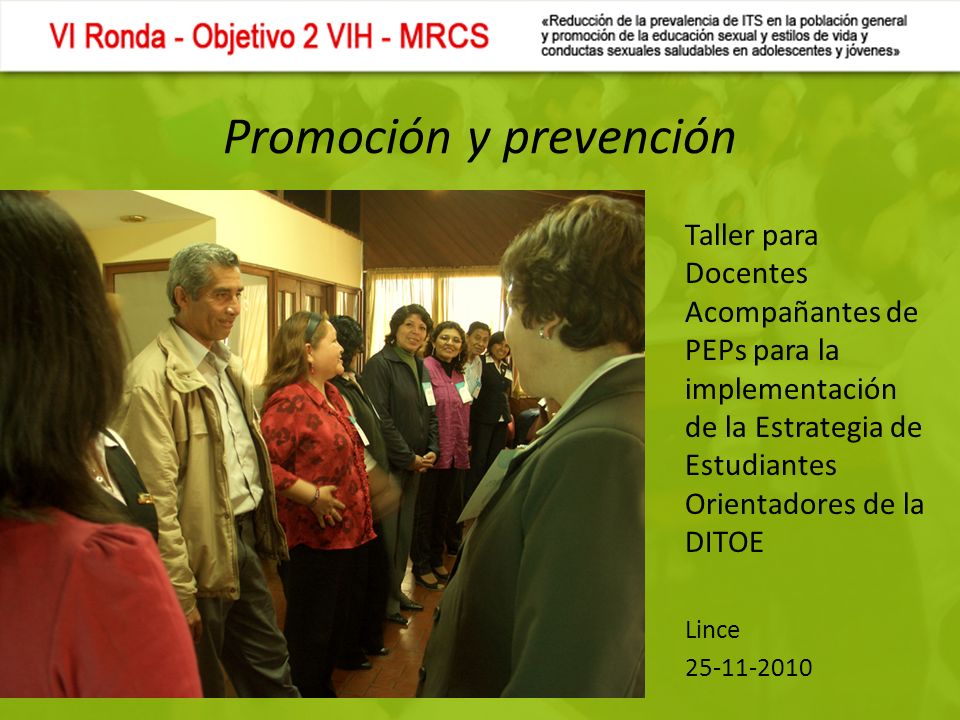 VI Ronda - Objetivo 2 VIH - MRCS

«Reducción de la prevalencia de ITS en la población general y promoción de la educación sexual y estilos de vida y conductas sexuales saludables en adolescentes y jóvenes»

Promoción y prevención

Taller para Docentes Acompañantes de PEPs para la implementación de la Estrategia de Estudiantes Orientadores de la DITOE

Lince
25-11-2010